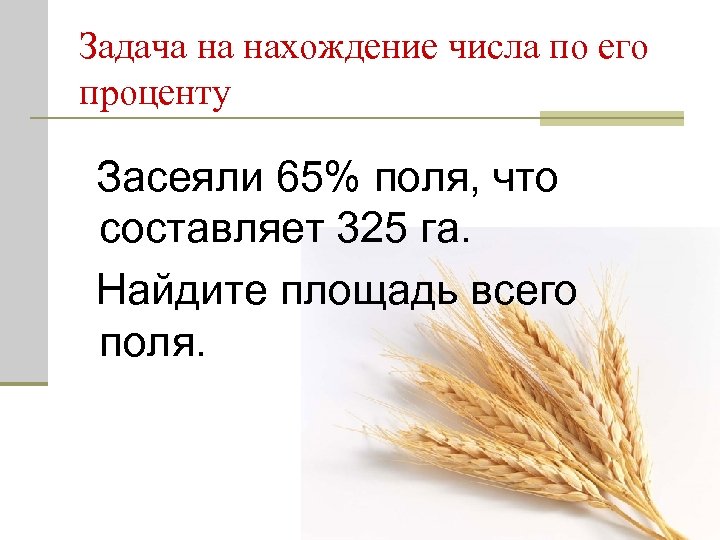 Задача на нахождение числа по его проценту

Засеяли 65% поля, что составляет 325 га.

Найдите площадь всего поля.